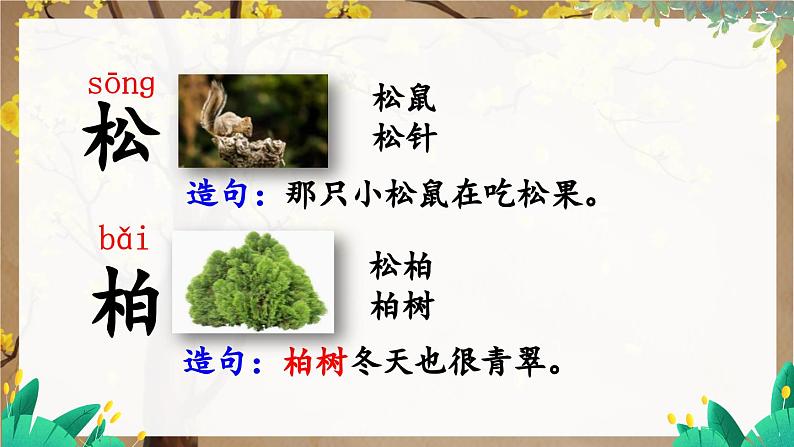 sōng
松

松鼠
松针

造句：那只小松鼠在吃松果。

bǎi
柏

松柏
柏树

造句：柏树冬天也很青翠。